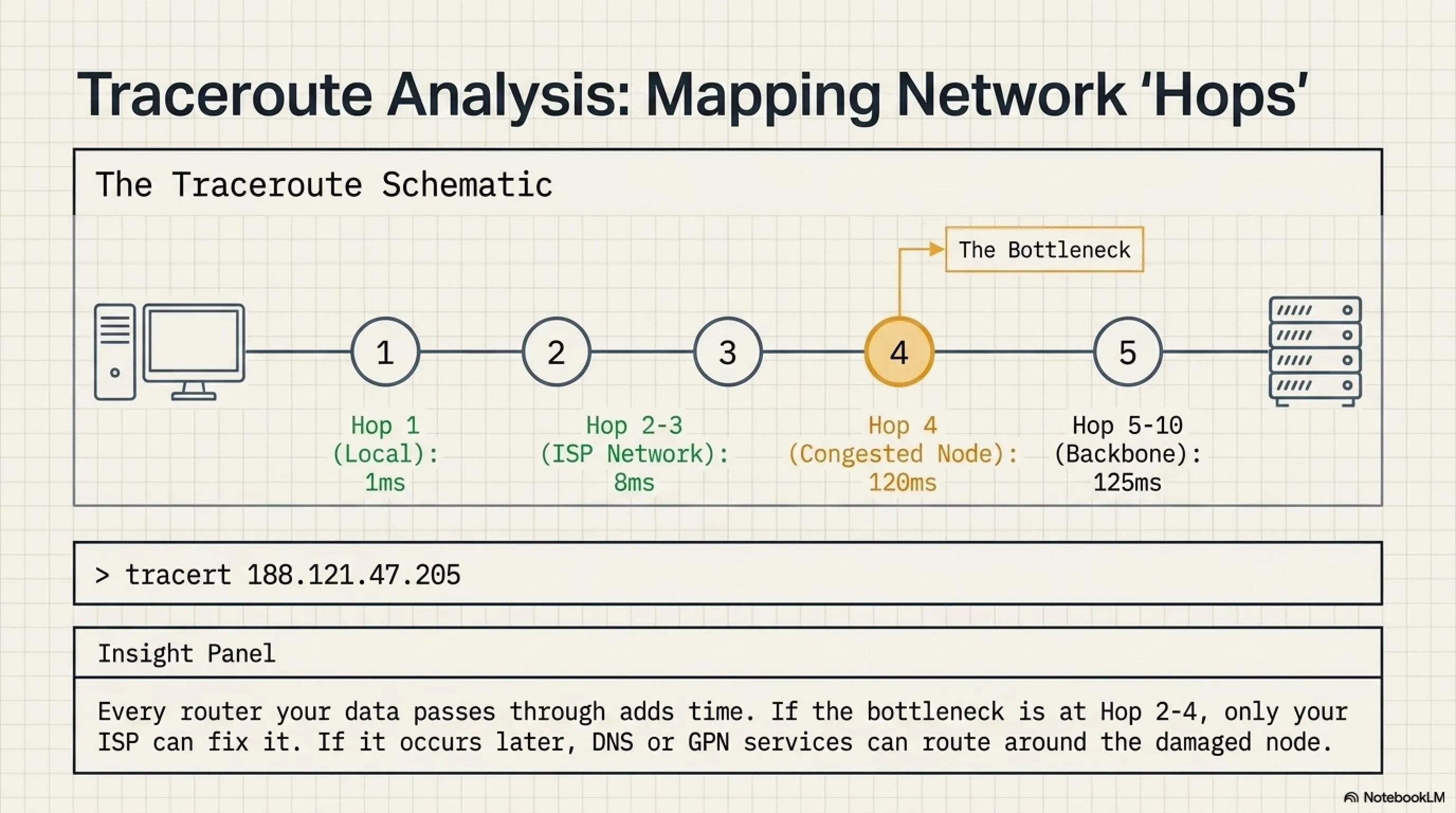 Traceroute Analysis: Mapping Network 'Hops'

The Traceroute Schematic

The Bottleneck

1

2

3

4

5

Hop 1
(Local):
1ms

Hop 2-3
(ISP Network):
8ms

Hop 4
(Congested Node):
120ms

Hop 5-10
(Backbone):
125ms

> tracert 188.121.47.205

Insight Panel

Every router your data passes through adds time. If the bottleneck is at Hop 2-4, only your ISP can fix it. If it occurs later, DNS or GPN services can route around the damaged node.

NotebookLM